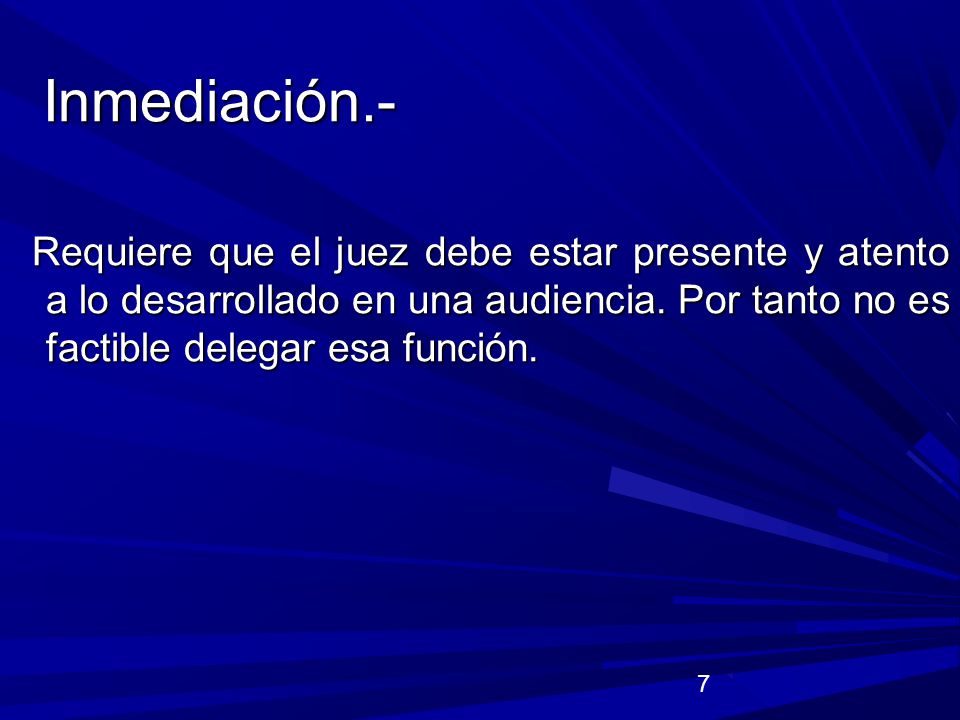 Inmediación.-

Requiere que el juez debe estar presente y atento a lo desarrollado en una audiencia. Por tanto no es factible delegar esa función.

7